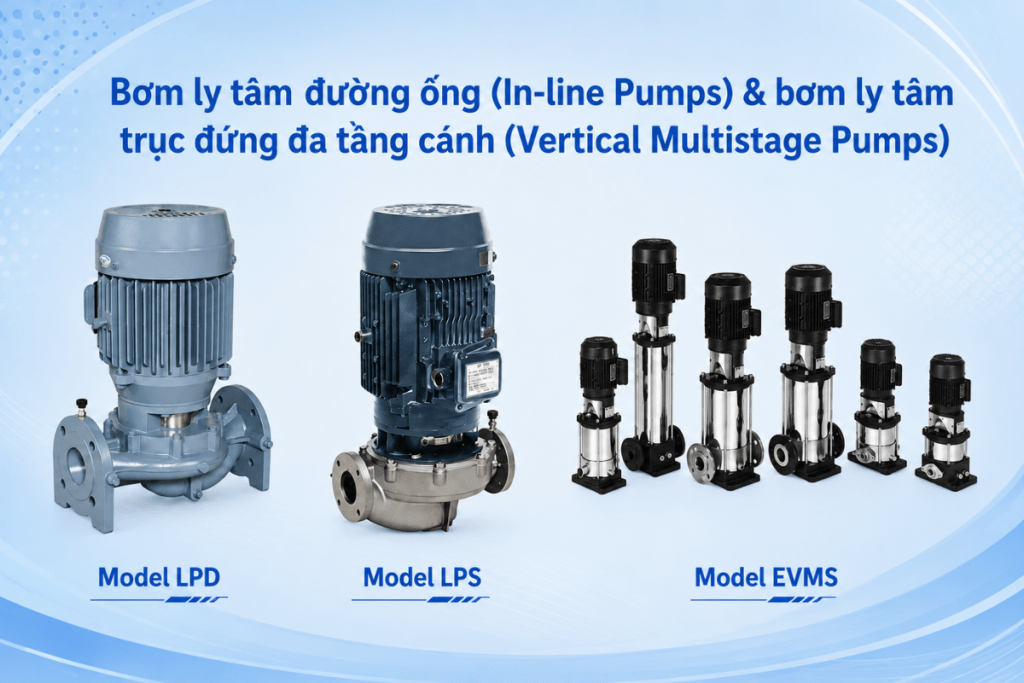 Bơm ly tâm đường ống (In-line Pumps) & bơm ly tâm trục đứng đa tầng cánh (Vertical Multistage Pumps)

Model LPD

Model LPS

Model EVMS